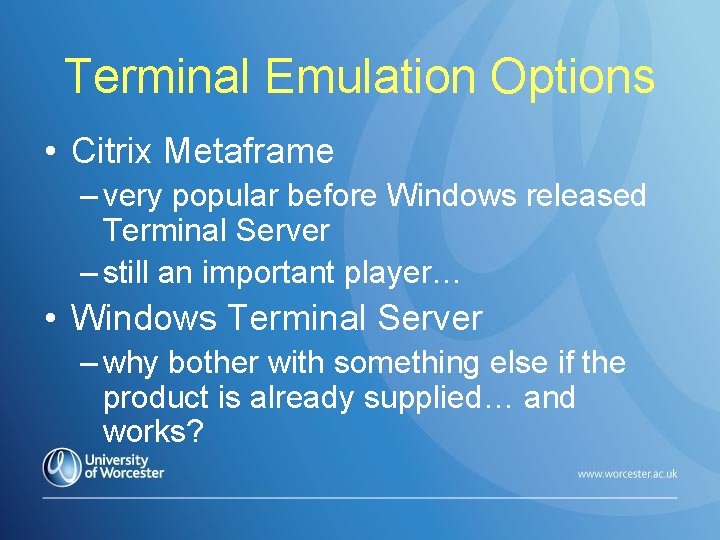 Terminal Emulation Options

• Citrix Metaframe
– very popular before Windows released Terminal Server
– still an important player…

• Windows Terminal Server
– why bother with something else if the product is already supplied… and works?

University of Worcester

www.worcester.ac.uk